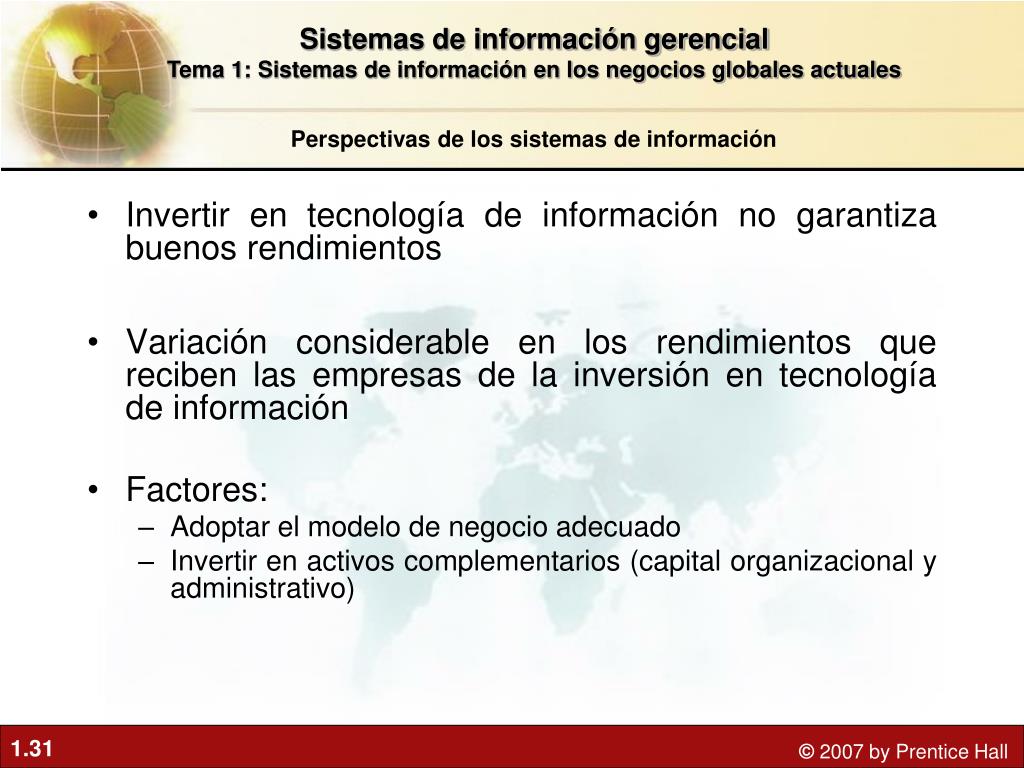 Sistemas de información gerencial
Tema 1: Sistemas de información en los negocios globales actuales

Perspectivas de los sistemas de información

• Invertir en tecnología de información no garantiza buenos rendimientos

• Variación considerable en los rendimientos que reciben las empresas de la inversión en tecnología de información

• Factores:
– Adoptar el modelo de negocio adecuado
– Invertir en activos complementarios (capital organizacional y administrativo)

1.31

© 2007 by Prentice Hall